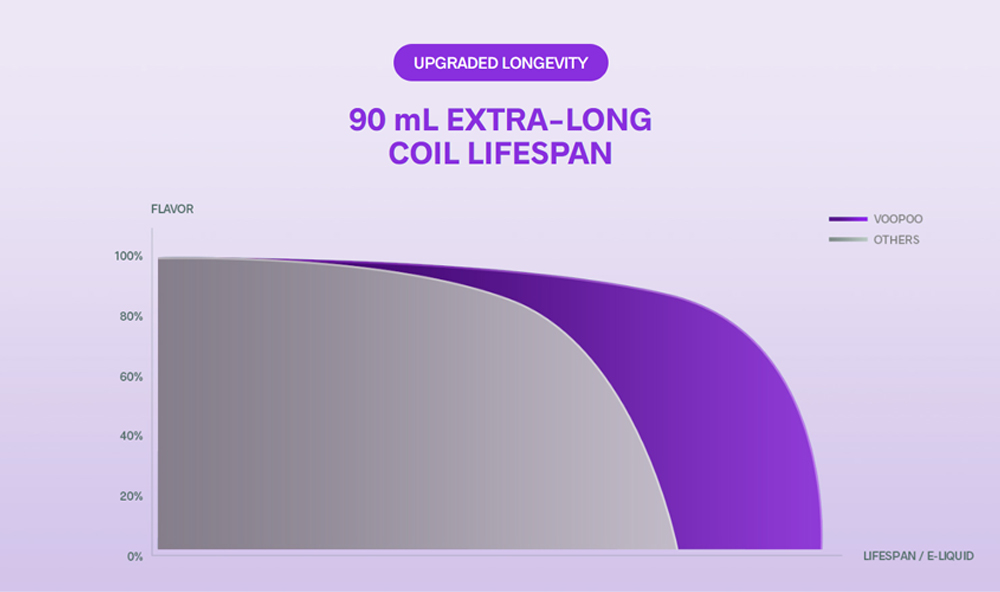 UPGRADED LONGEVITY

90 mL EXTRA-LONG COIL LIFESPAN

FLAVOR

VOOPOO
OTHERS

100%
80%
60%
40%
20%
0%

LIFESPAN / E-LIQUID